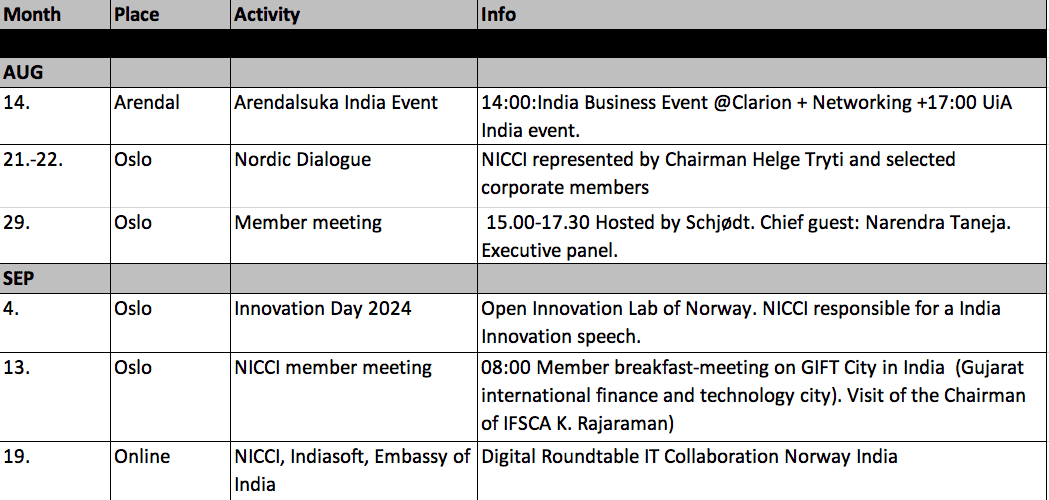 | Month | Place | Activity | Info |
|---|---|---|---|
| | | | |
| AUG | | | |
| 14. | Arendal | Arendalsuka India Event | 14:00:India Business Event @Clarion + Networking +17:00 UiA India event. |
| 21.-22. | Oslo | Nordic Dialogue | NICCI represented by Chairman Helge Tryti and selected corporate members |
| 29. | Oslo | Member meeting | 15.00-17.30 Hosted by Schjødt. Chief guest: Narendra Taneja. Executive panel. |
| SEP | | | |
| 4. | Oslo | Innovation Day 2024 | Open Innovation Lab of Norway. NICCI responsible for a India Innovation speech. |
| 13. | Oslo | NICCI member meeting | 08:00 Member breakfast-meeting on GIFT City in India (Gujarat international finance and technology city). Visit of the Chairman of IFSCA K. Rajaraman) |
| 19. | Online | NICCI, Indiasoft, Embassy of India | Digital Roundtable IT Collaboration Norway India |